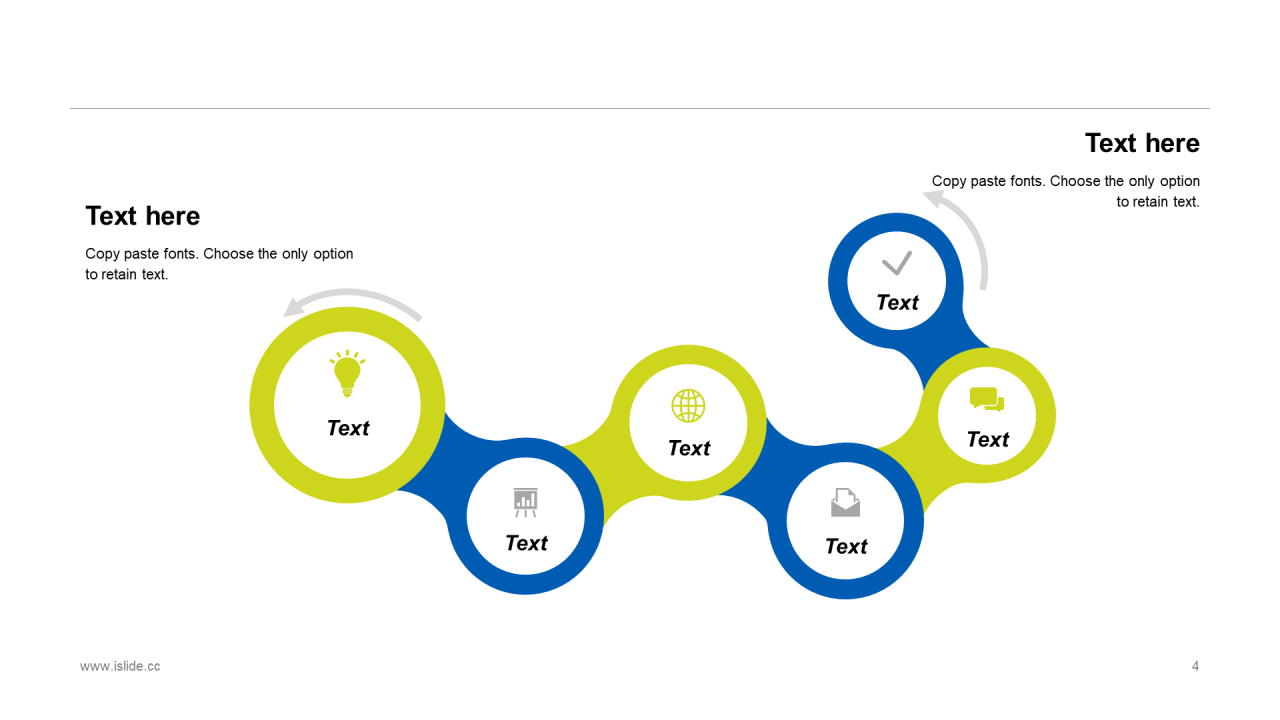 Text here

Copy paste fonts. Choose the only option to retain text.

Text here

Copy paste fonts. Choose the only option to retain text.

Text

Text

Text

Text

Text

Text

www.islide.cc

4